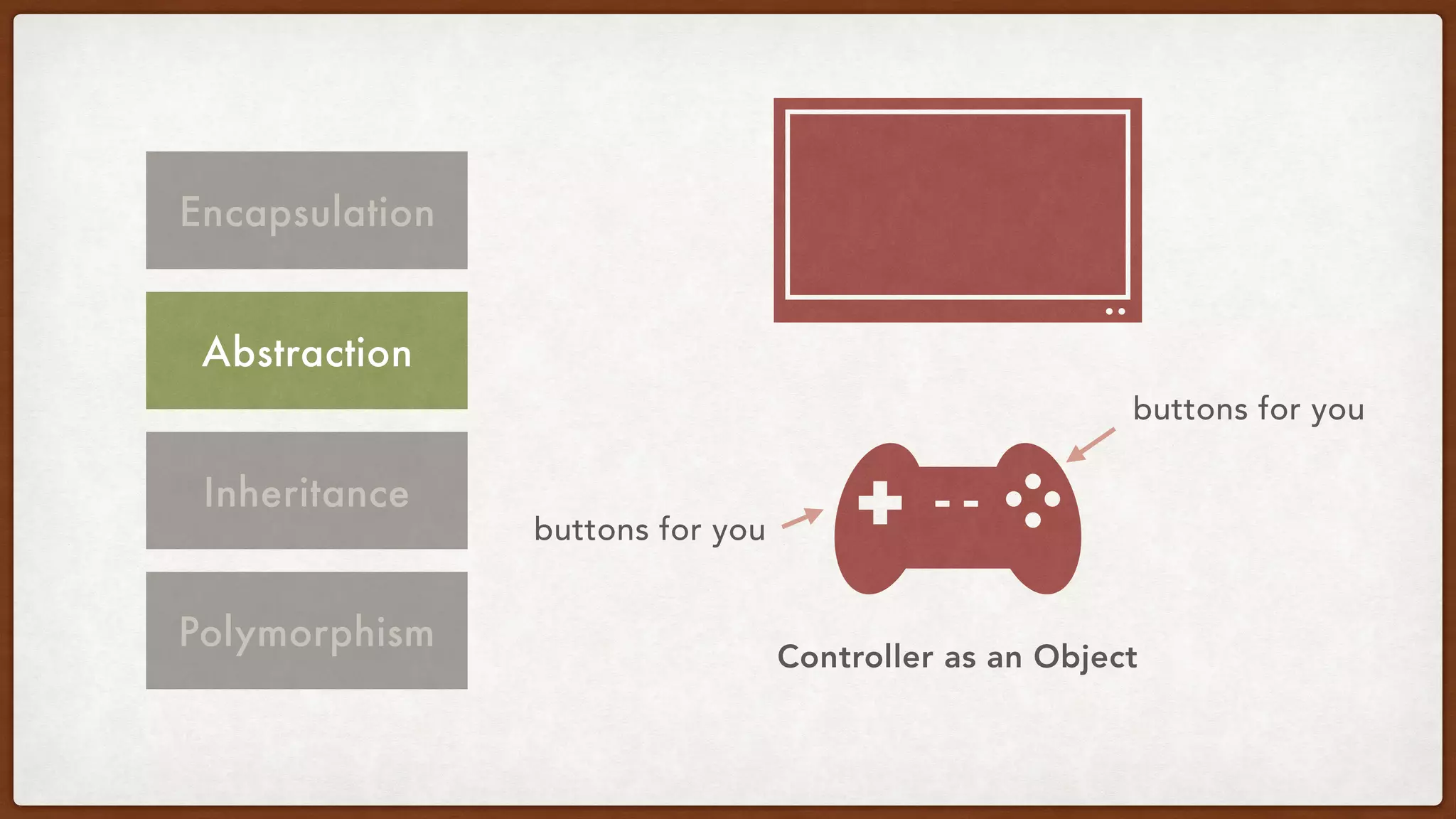 Encapsulation

Abstraction

Inheritance

Polymorphism

buttons for you

buttons for you

Controller as an Object